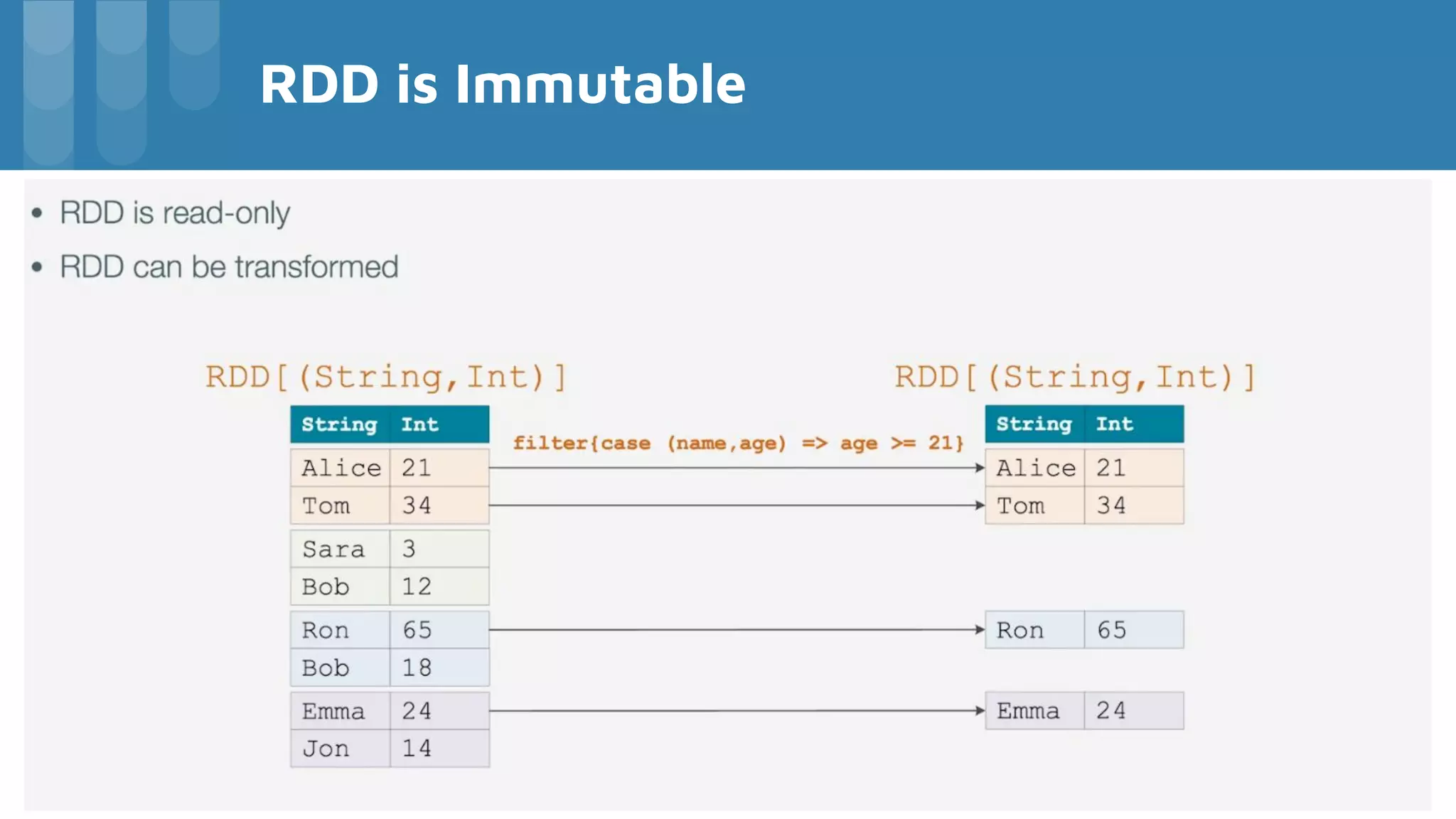 RDD is Immutable

• RDD is read-only
• RDD can be transformed

RDD[(String,Int)]

| String | Int |
|---|---|
| Alice | 21 |
| Tom | 34 |
| Sara | 3 |
| Bob | 12 |
| Ron | 65 |
| Bob | 18 |
| Emma | 24 |
| Jon | 14 |

filter{case (name,age) => age >= 21}

RDD[(String,Int)]

| String | Int |
|---|---|
| Alice | 21 |
| Tom | 34 |
| Ron | 65 |
| Emma | 24 |